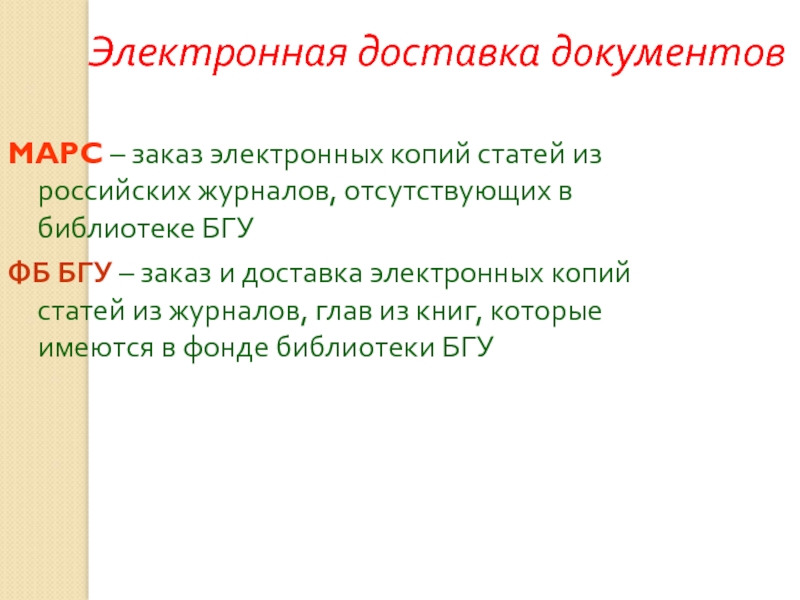 Электронная доставка документов

МАРС – заказ электронных копий статей из российских журналов, отсутствующих в библиотеке БГУ

ФБ БГУ – заказ и доставка электронных копий статей из журналов, глав из книг, которые имеются в фонде библиотеки БГУ